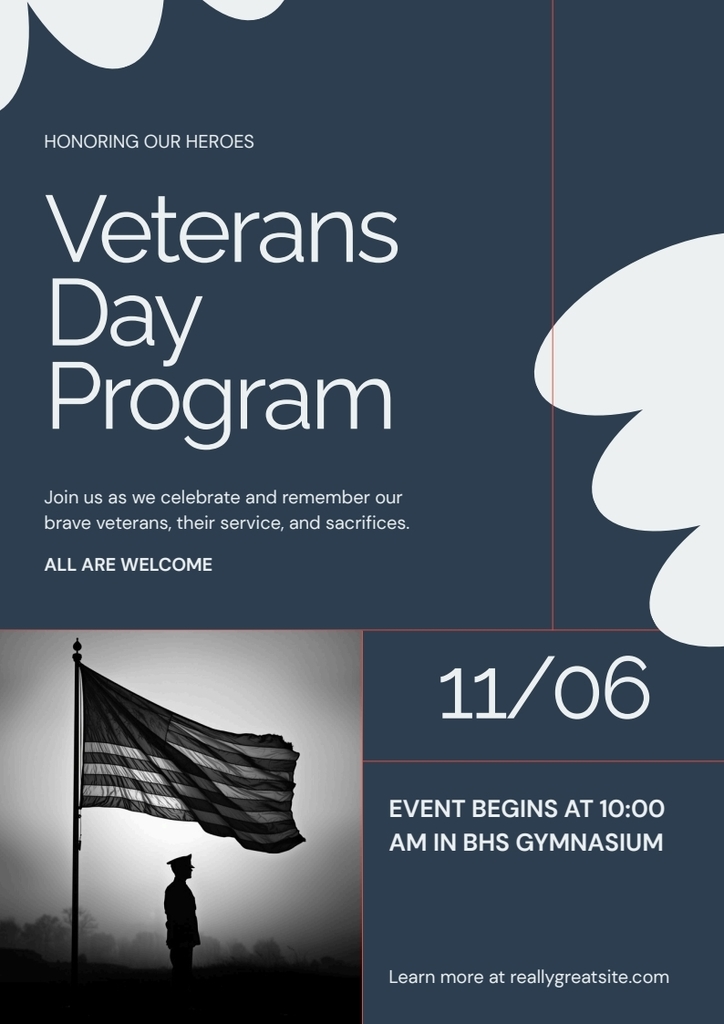 HONORING OUR HEROES

Veterans Day Program

Join us as we celebrate and remember our brave veterans, their service, and sacrifices.

ALL ARE WELCOME

11/06

EVENT BEGINS AT 10:00 AM IN BHS GYMNASIUM

Learn more at reallygreatsite.com